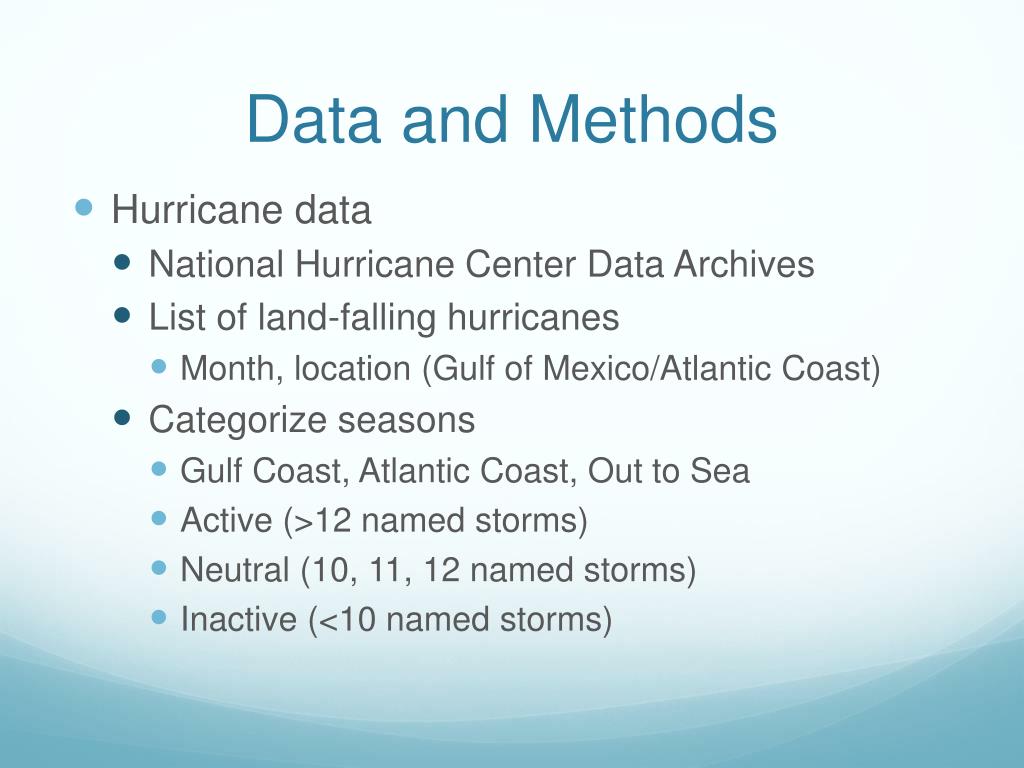 Data and Methods

- Hurricane data
  - National Hurricane Center Data Archives
  - List of land-falling hurricanes
    - Month, location (Gulf of Mexico/Atlantic Coast)
  - Categorize seasons
    - Gulf Coast, Atlantic Coast, Out to Sea
    - Active (>12 named storms)
    - Neutral (10, 11, 12 named storms)
    - Inactive (<10 named storms)